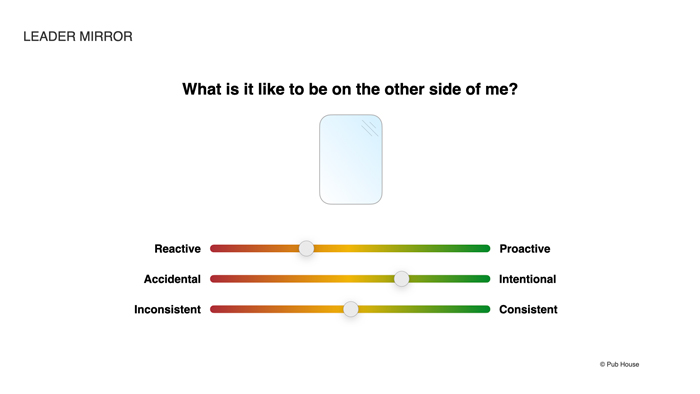 LEADER MIRROR

What is it like to be on the other side of me?

Reactive Proactive

Accidental Intentional

Inconsistent Consistent

© Pub House